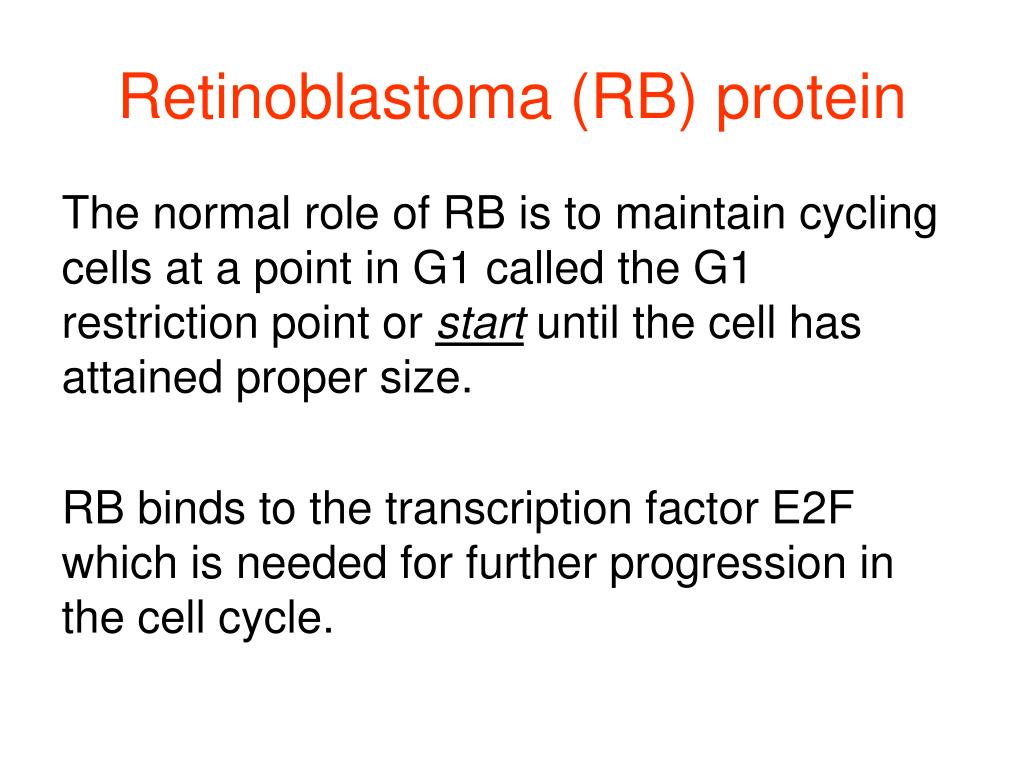 Retinoblastoma (RB) protein

The normal role of RB is to maintain cycling cells at a point in G1 called the G1 restriction point or start until the cell has attained proper size.

RB binds to the transcription factor E2F which is needed for further progression in the cell cycle.